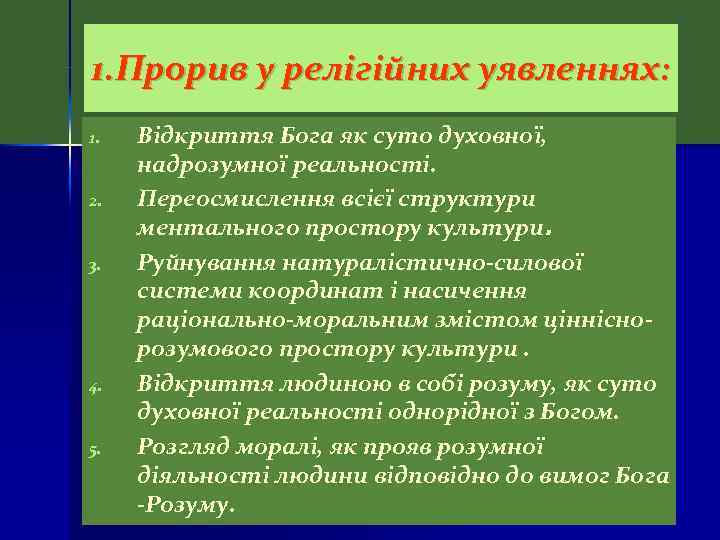 1.Прорив у релігійних уявленнях:

1. Відкриття Бога як суто духовної, надрозумної реальності.
2. Переосмислення всієї структури ментального простору культури.
3. Руйнування натуралістично-силової системи координат і насичення раціонально-моральним змістом ціннісно-розумового простору культури .
4. Відкриття людиною в собі розуму, як суто духовної реальності однорідної з Богом.
5. Розгляд моралі, як прояв розумної діяльності людини відповідно до вимог Бога -Розуму.